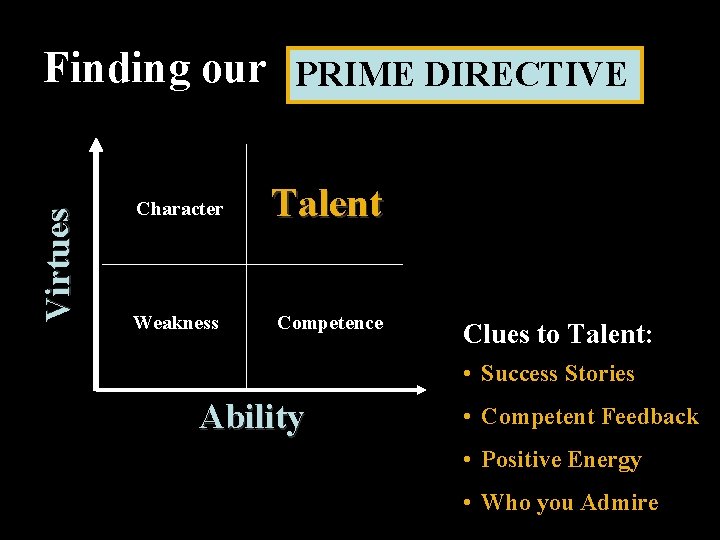 Finding our PRIME DIRECTIVE

Virtues

Character

Talent

Weakness

Competence

Ability

Clues to Talent:

• Success Stories

• Competent Feedback

• Positive Energy

• Who you Admire